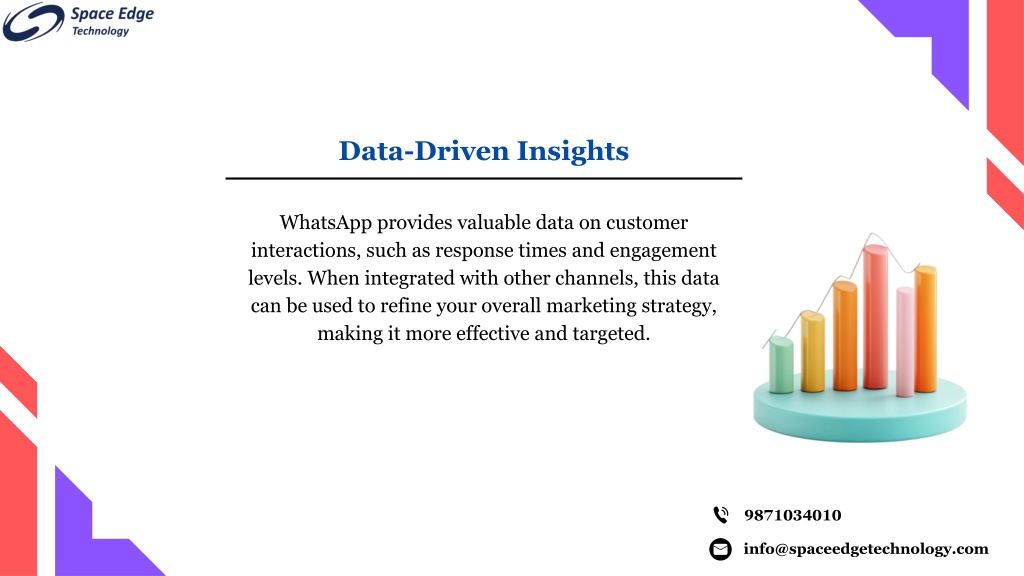 Space Edge
Technology

Data-Driven Insights

WhatsApp provides valuable data on customer interactions, such as response times and engagement levels. When integrated with other channels, this data can be used to refine your overall marketing strategy, making it more effective and targeted.

9871034010

info@spaceedgetechnology.com